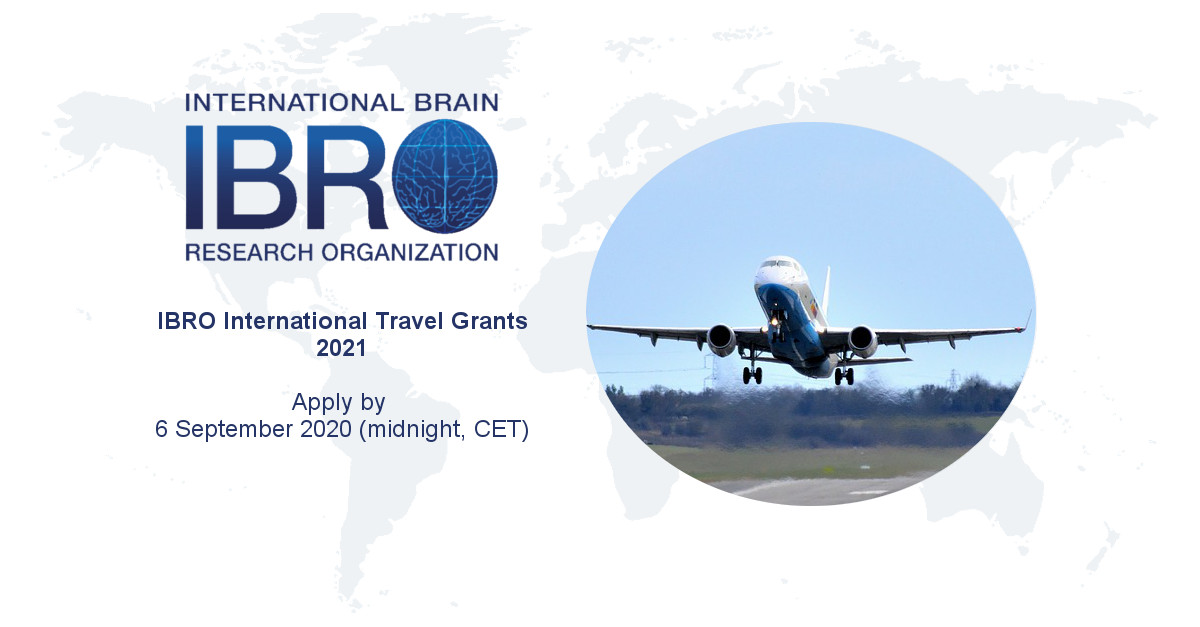 INTERNATIONAL BRAIN
IBRO
RESEARCH ORGANIZATION

IBRO International Travel Grants 2021

Apply by
6 September 2020 (midnight, CET)